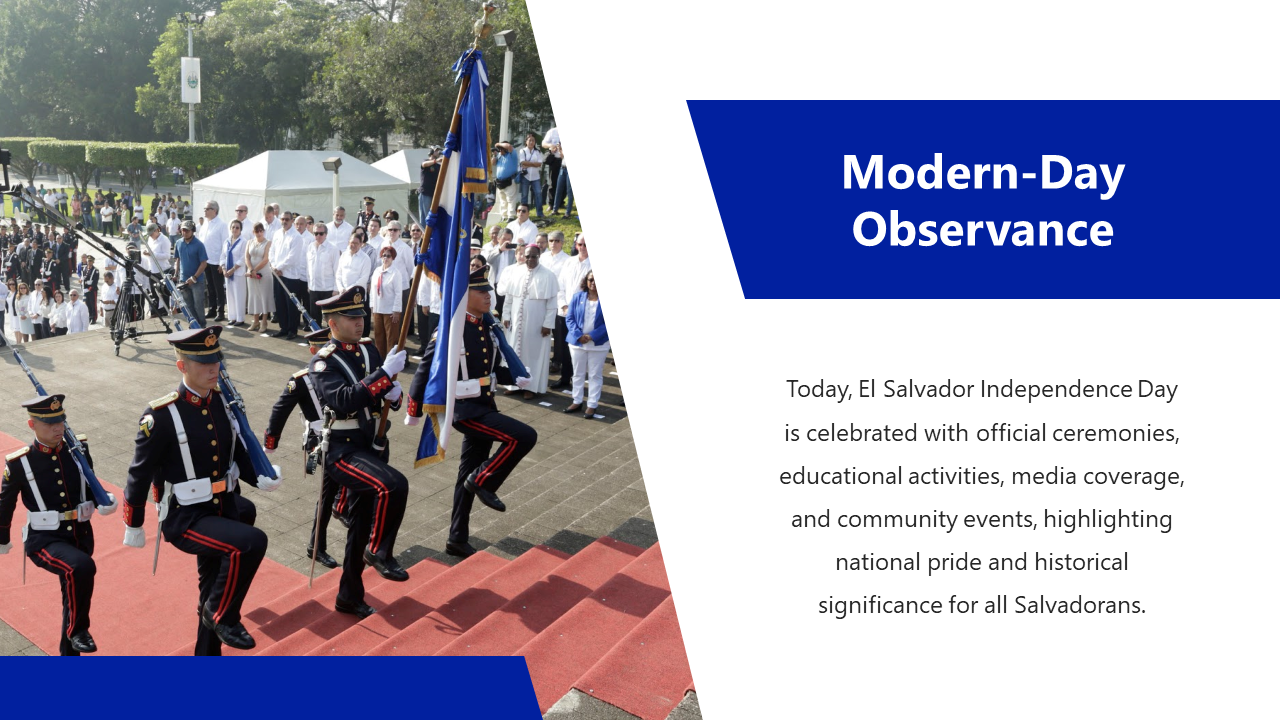 Modern-Day Observance

Today, El Salvador Independence Day is celebrated with official ceremonies, educational activities, media coverage, and community events, highlighting national pride and historical significance for all Salvadorans.